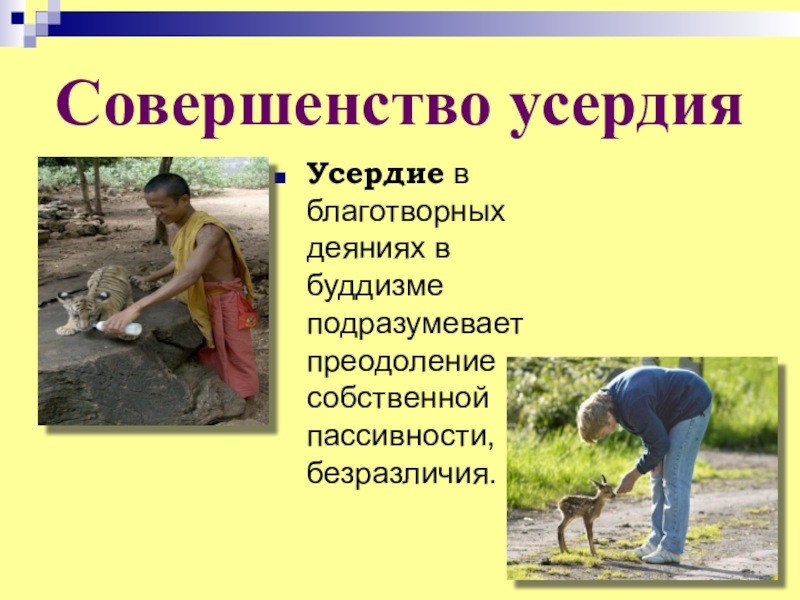 Совершенство усердия

Усердие в благотворных деяниях в буддизме подразумевает преодоление собственной пассивности, безразличия.